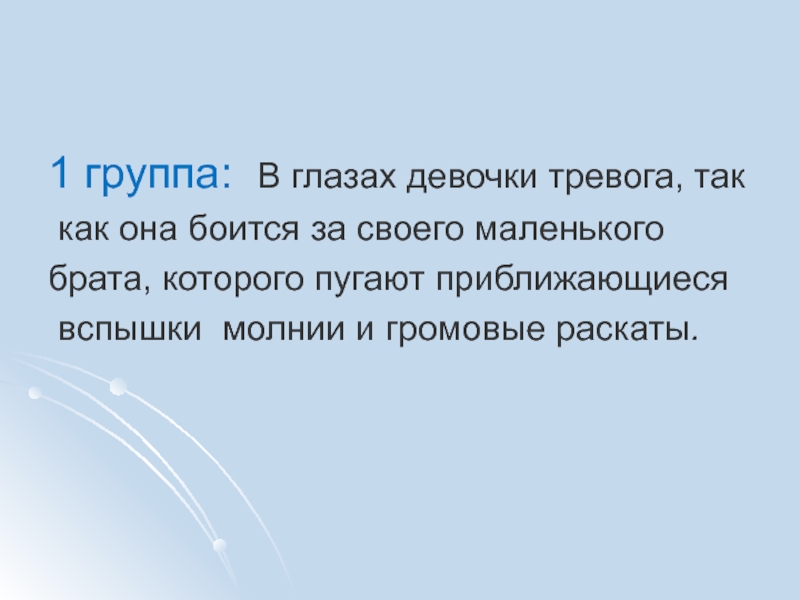 1 группа: В глазах девочки тревога, так как она боится за своего маленького брата, которого пугают приближающиеся вспышки молнии и громовые раскаты.